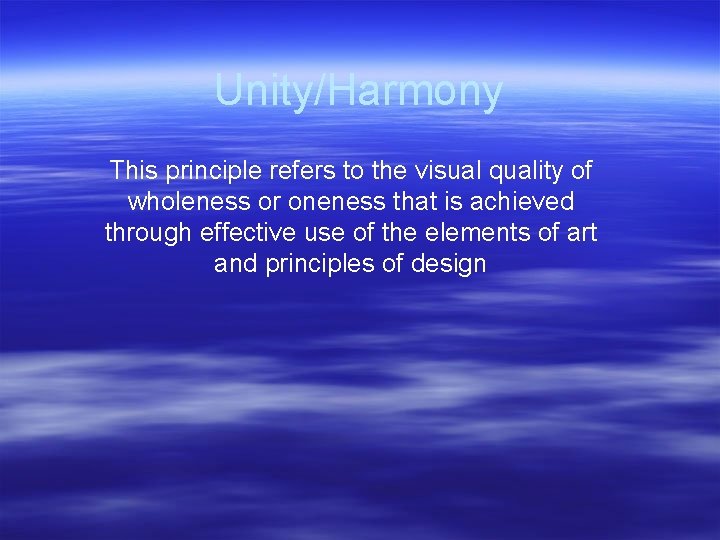 Unity/Harmony

This principle refers to the visual quality of wholeness or oneness that is achieved through effective use of the elements of art and principles of design